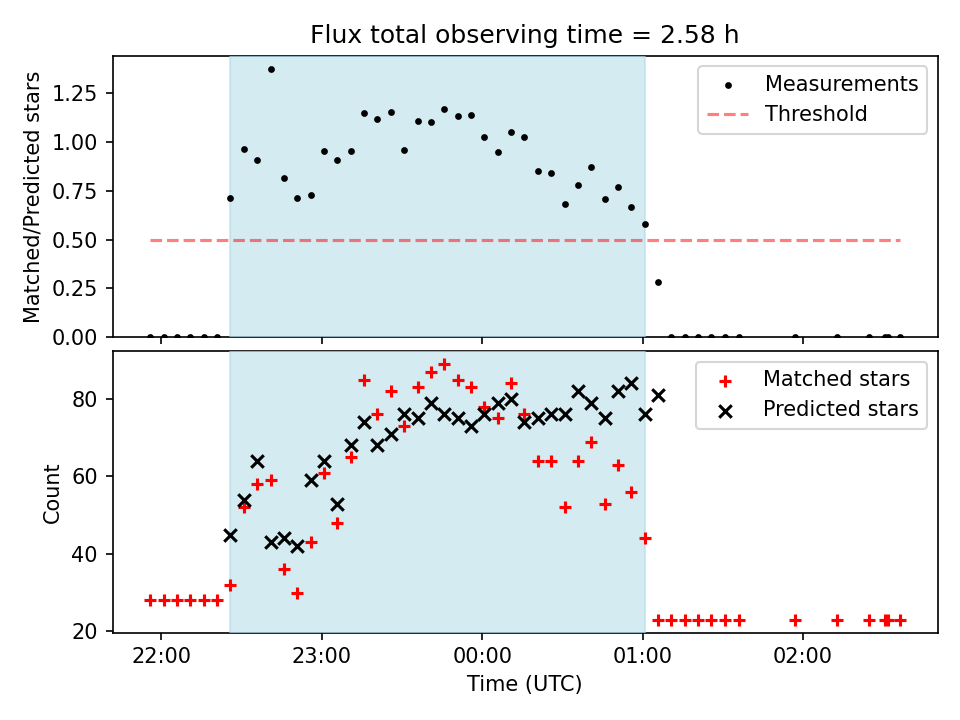 Flux total observing time = 2.58 h

Matched/Predicted stars

1.25
1.00
0.75
0.50
0.25
0.00

Measurements
Threshold

Count

80
60
40
20

Matched stars
Predicted stars

22:00
23:00
00:00
01:00
02:00

Time (UTC)